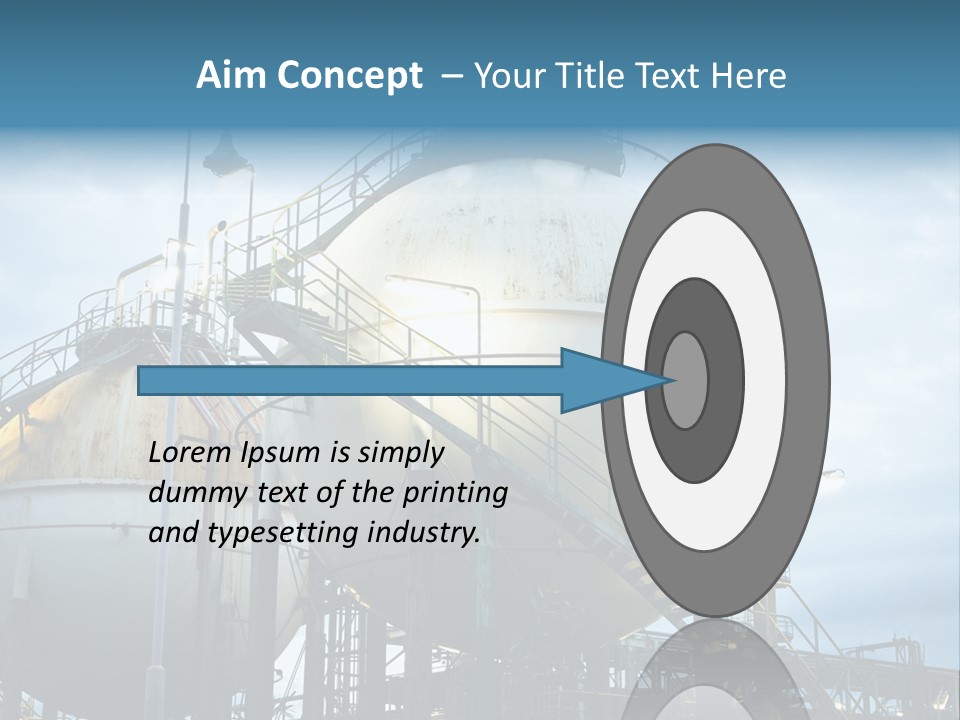 Aim Concept – Your Title Text Here

Lorem Ipsum is simply dummy text of the printing and typesetting industry.